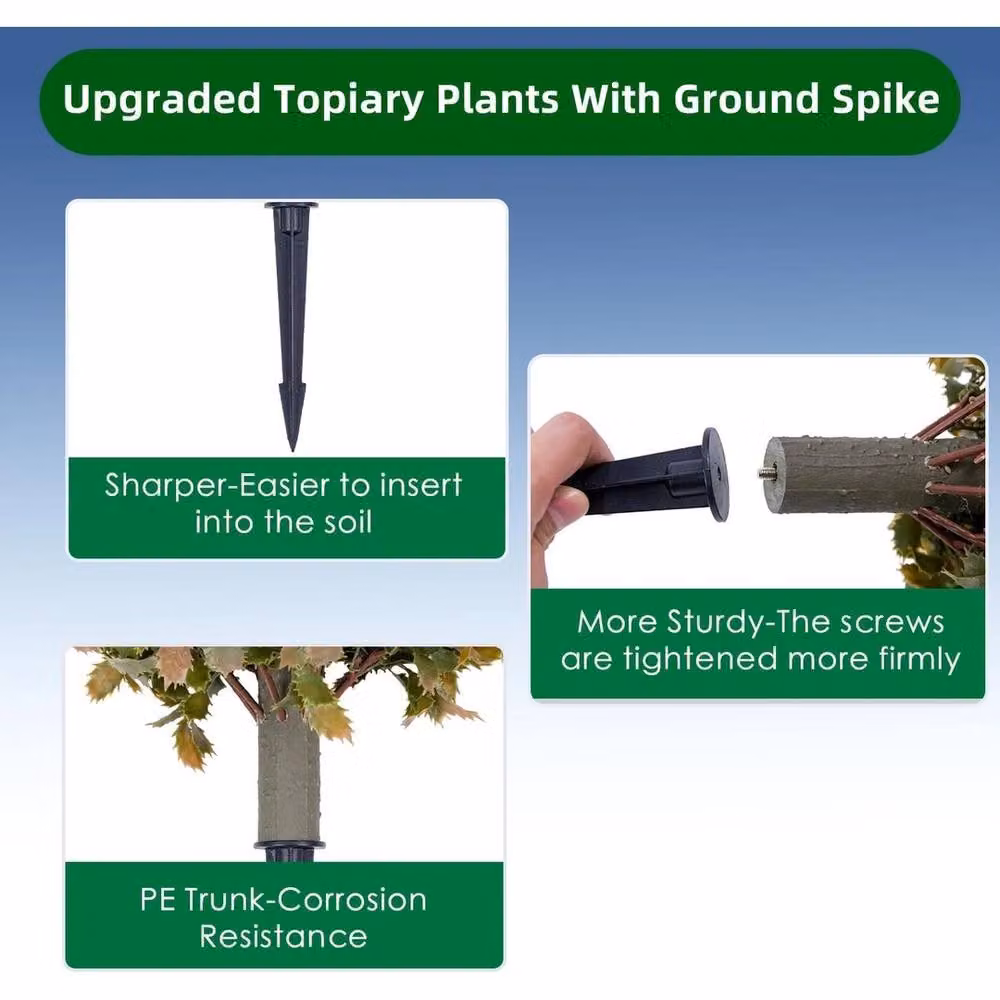 Upgraded Topiary Plants With Ground Spike

Sharper-Easier to insert into the soil

More Sturdy-The screws are tightened more firmly

PE Trunk-Corrosion Resistance